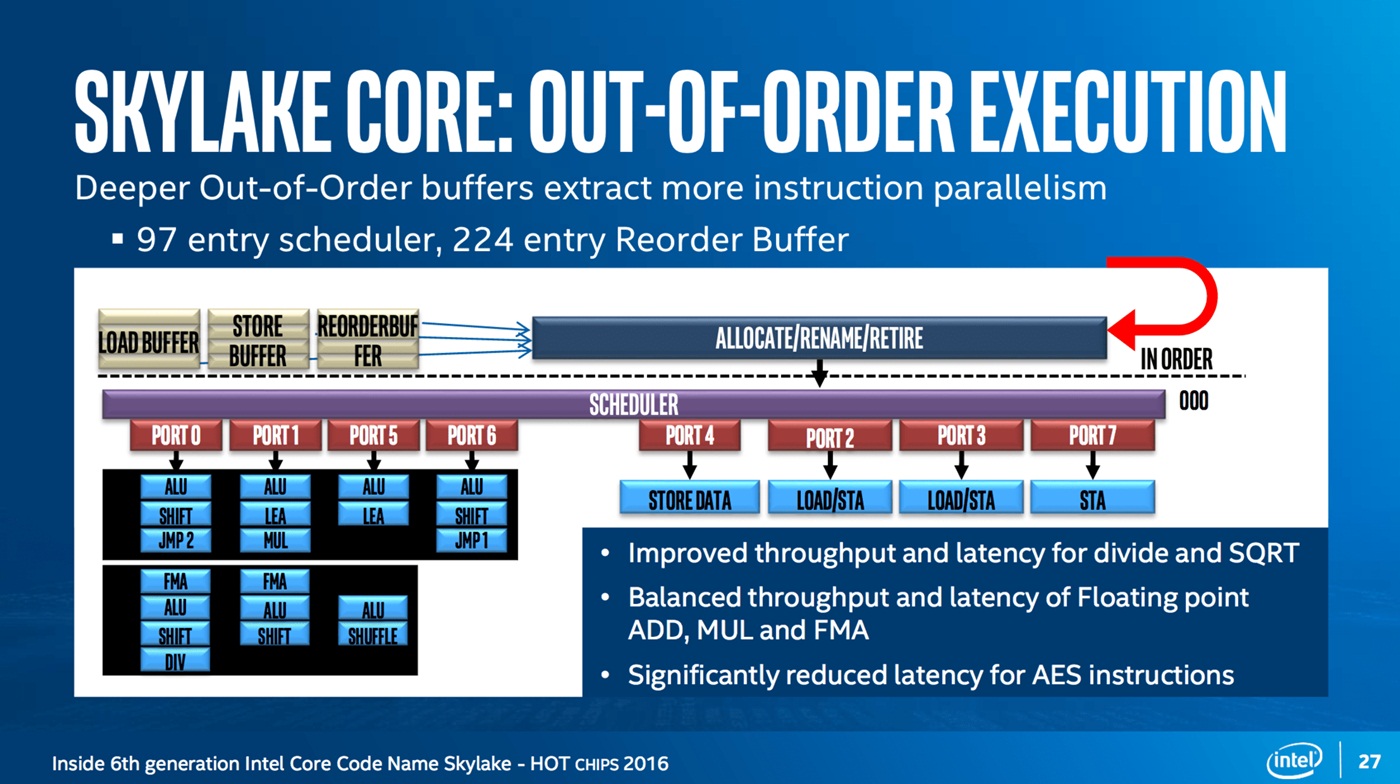 SKYLAKE CORE: OUT-OF-ORDER EXECUTION

Deeper Out-of-Order buffers extract more instruction parallelism

▪ 97 entry scheduler, 224 entry Reorder Buffer

LOAD BUFFER

STORE BUFFER

REORDERBUFFER

ALLOCATE/RENAME/RETIRE

IN ORDER

OOO

SCHEDULER

PORT 0

PORT 1

PORT 5

PORT 6

PORT 4

PORT 2

PORT 3

PORT 7

ALU

SHIFT

JMP 2

ALU

LEA

MUL

ALU

LEA

ALU

SHIFT

JMP 1

STORE DATA

LOAD/STA

LOAD/STA

STA

FMA

ALU

SHIFT

DIV

FMA

ALU

SHIFT

ALU

SHUFFLE

• Improved throughput and latency for divide and SQRT

• Balanced throughput and latency of Floating point ADD, MUL and FMA

• Significantly reduced latency for AES instructions

Inside 6th generation Intel Core Code Name Skylake - HOT CHIPS 2016

intel

27